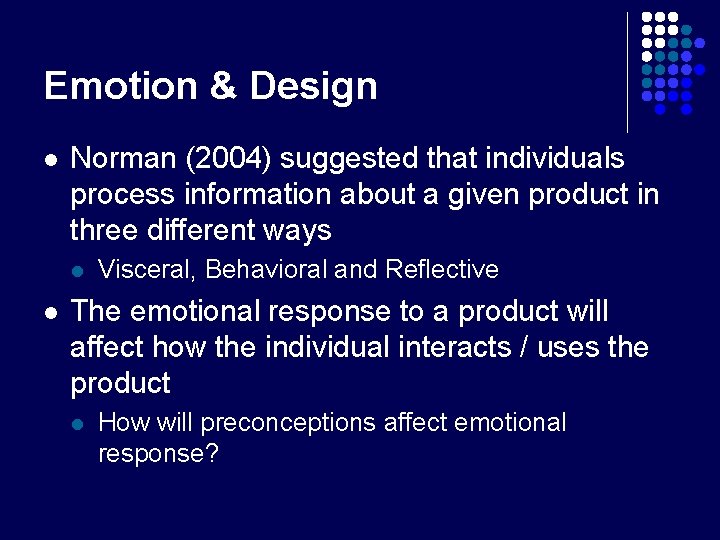 Emotion & Design

- Norman (2004) suggested that individuals process information about a given product in three different ways
  - Visceral, Behavioral and Reflective
- The emotional response to a product will affect how the individual interacts / uses the product
  - How will preconceptions affect emotional response?